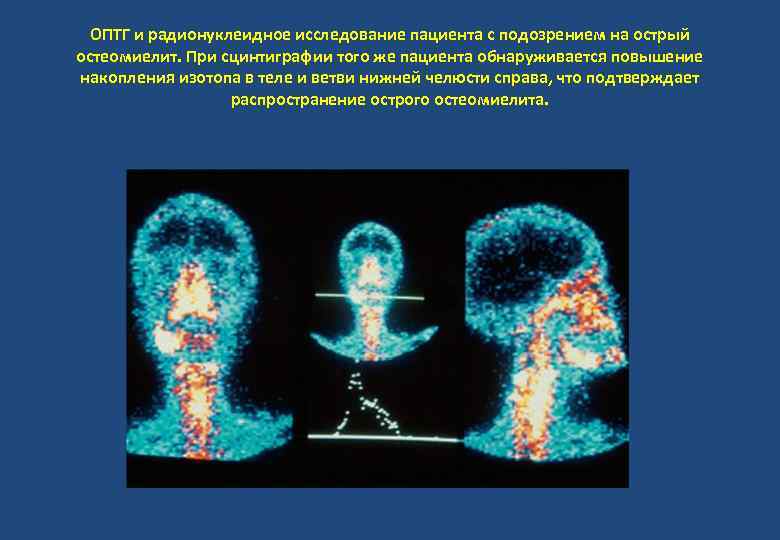 ОПТГ и радионуклеидное исследование пациента с подозрением на острый остеомиелит. При сцинтиграфии того же пациента обнаруживается повышение накопления изотопа в теле и ветви нижней челюсти справа, что подтверждает распространение острого остеомиелита.